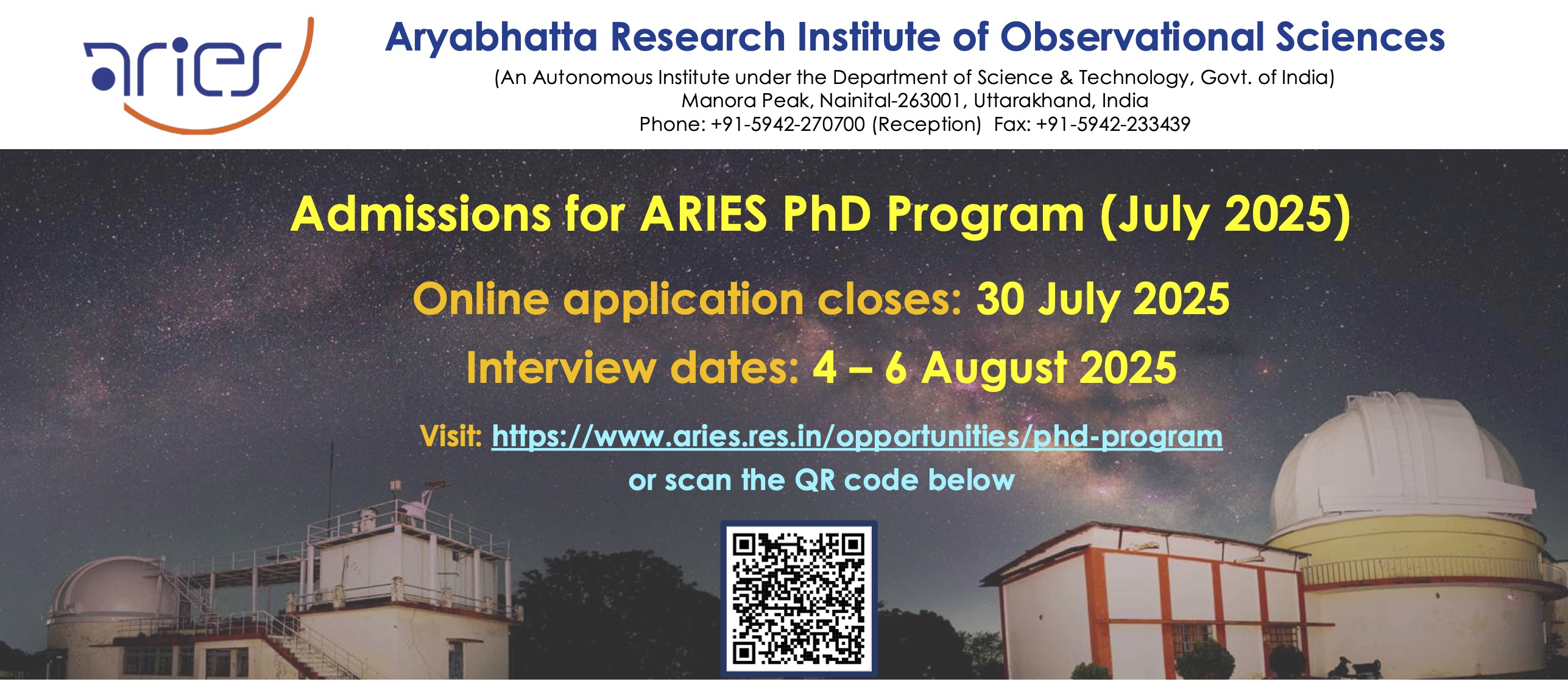 aries

Aryabhatta Research Institute of Observational Sciences
(An Autonomous Institute under the Department of Science & Technology, Govt. of India)
Manora Peak, Nainital-263001, Uttarakhand, India
Phone: +91-5942-270700 (Reception) Fax: +91-5942-233439

Admissions for ARIES PhD Program (July 2025)

Online application closes: 30 July 2025

Interview dates: 4 – 6 August 2025

Visit: https://www.aries.res.in/opportunities/phd-program
or scan the QR code below